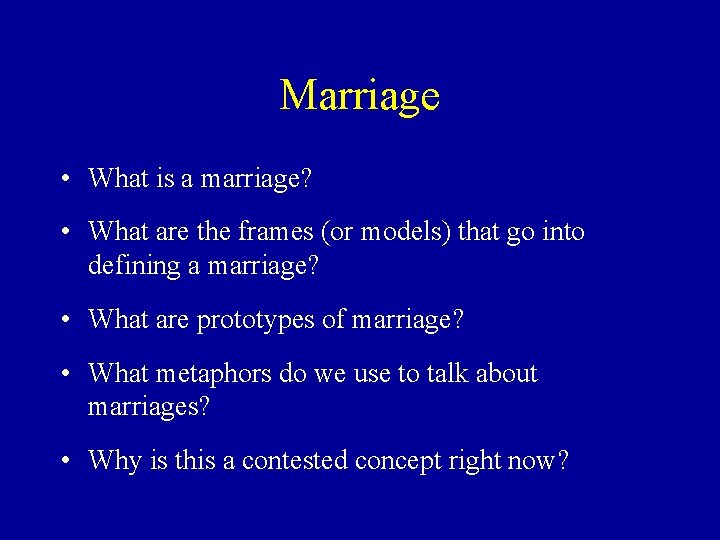 Marriage

• What is a marriage?

• What are the frames (or models) that go into defining a marriage?

• What are prototypes of marriage?

• What metaphors do we use to talk about marriages?

• Why is this a contested concept right now?